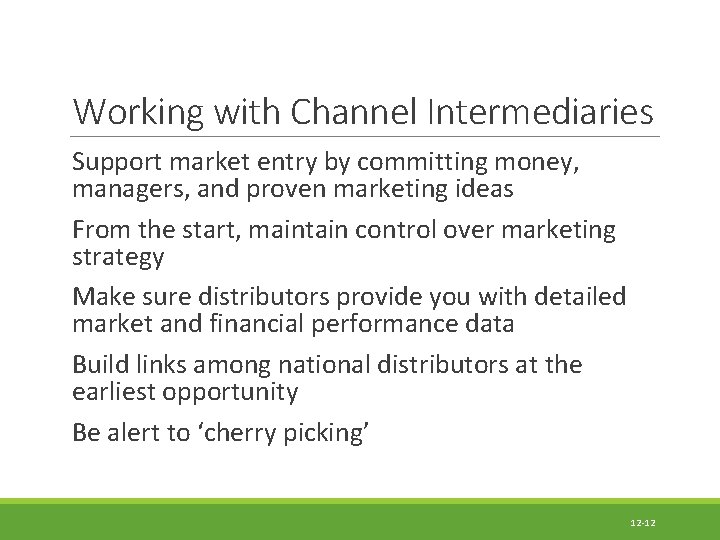 Working with Channel Intermediaries

Support market entry by committing money, managers, and proven marketing ideas

From the start, maintain control over marketing strategy

Make sure distributors provide you with detailed market and financial performance data

Build links among national distributors at the earliest opportunity

Be alert to ‘cherry picking’

12-12